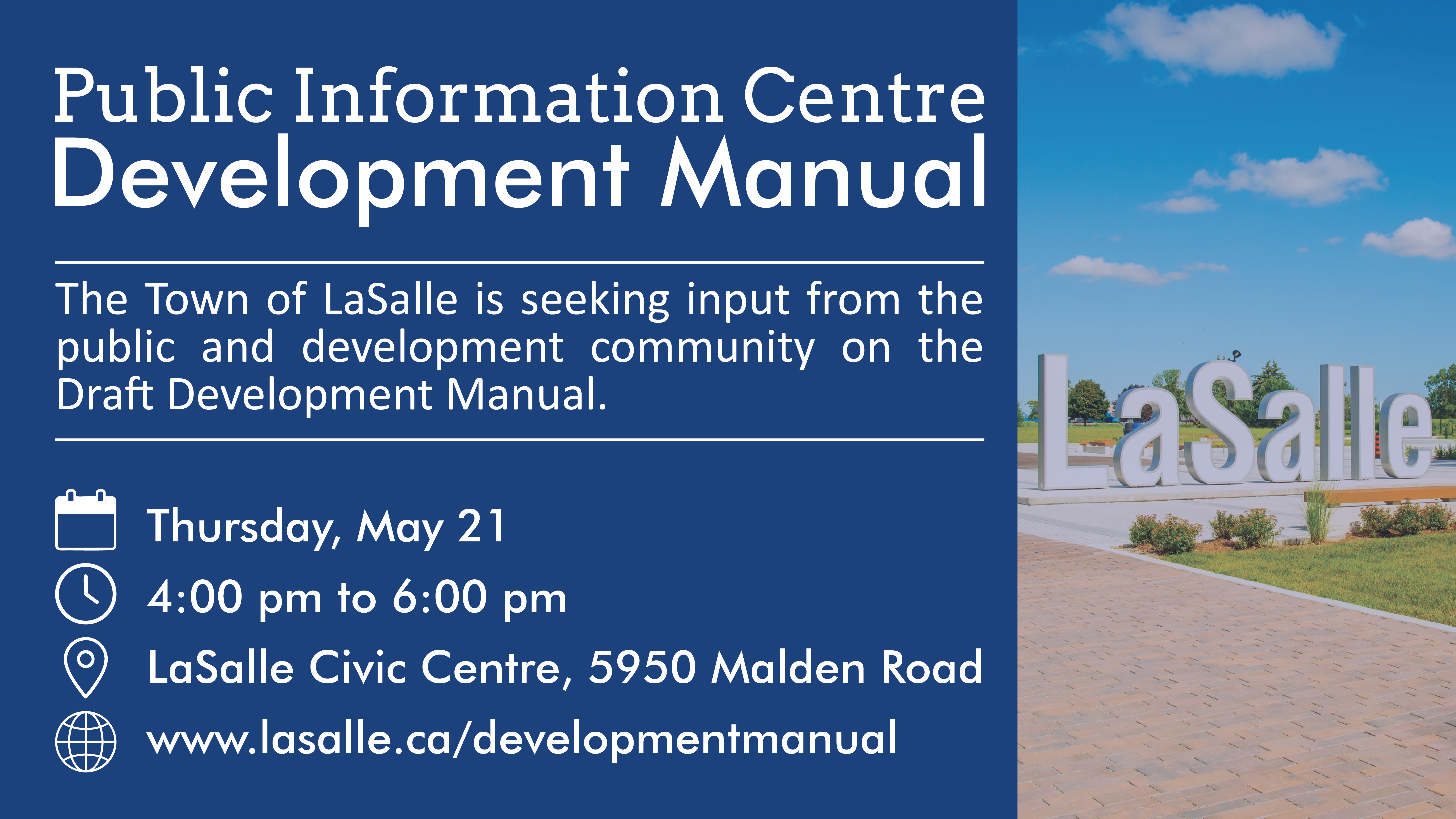 Public Information Centre
Development Manual

The Town of LaSalle is seeking input from the public and development community on the Draft Development Manual.

Thursday, May 21
4:00 pm to 6:00 pm
LaSalle Civic Centre, 5950 Malden Road
www.lasalle.ca/developmentmanual

LaSalle